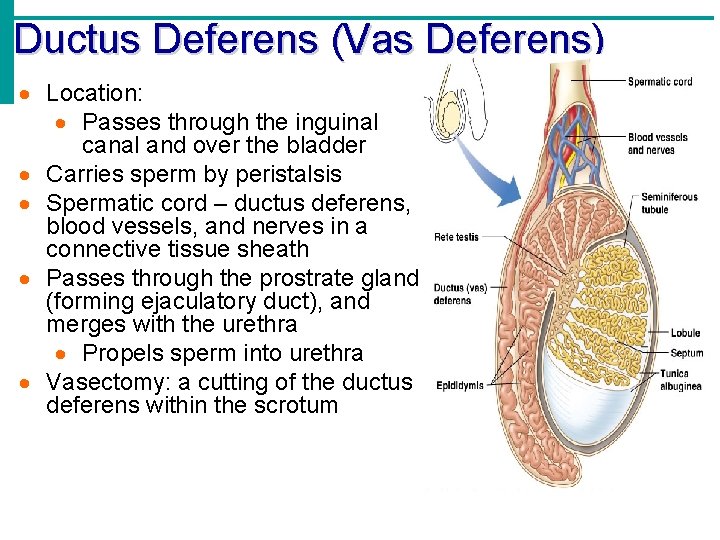 Ductus Deferens (Vas Deferens)

- Location:
  - Passes through the inguinal canal and over the bladder
- Carries sperm by peristalsis
- Spermatic cord – ductus deferens, blood vessels, and nerves in a connective tissue sheath
- Passes through the prostrate gland (forming ejaculatory duct), and merges with the urethra
  - Propels sperm into urethra
- Vasectomy: a cutting of the ductus deferens within the scrotum

Spermatic cord
Blood vessels and nerves
Seminiferous tubule
Rete testis
Ductus (vas) deferens
Lobule
Septum
Tunica albuginea
Epididymis